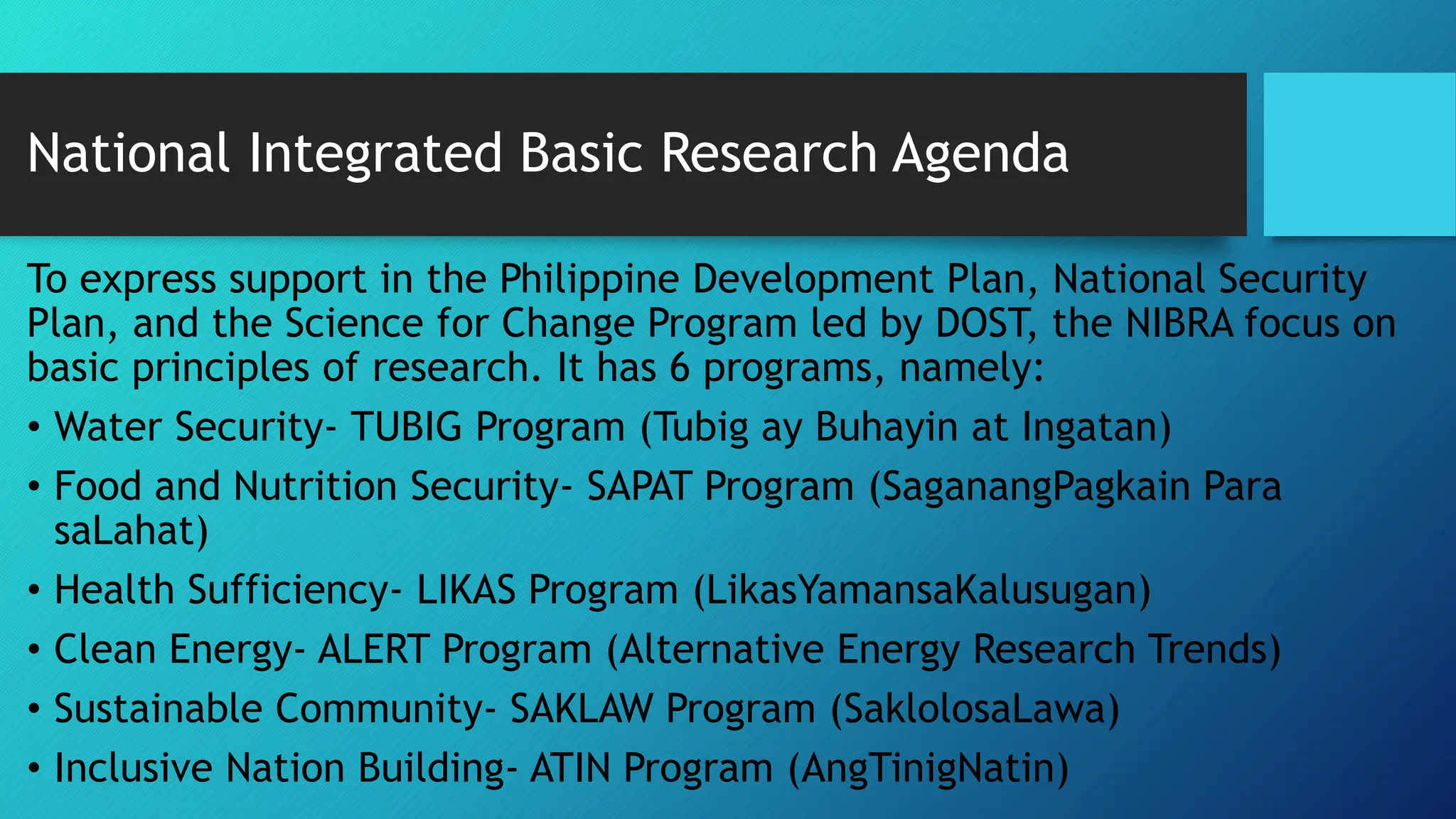 National Integrated Basic Research Agenda

To express support in the Philippine Development Plan, National Security Plan, and the Science for Change Program led by DOST, the NIBRA focus on basic principles of research. It has 6 programs, namely:

• Water Security- TUBIG Program (Tubig ay Buhayin at Ingatan)
• Food and Nutrition Security- SAPAT Program (SaganangPagkain Para saLahat)
• Health Sufficiency- LIKAS Program (LikasYamansaKalusugan)
• Clean Energy- ALERT Program (Alternative Energy Research Trends)
• Sustainable Community- SAKLAW Program (SaklolosaLawa)
• Inclusive Nation Building- ATIN Program (AngTinigNatin)